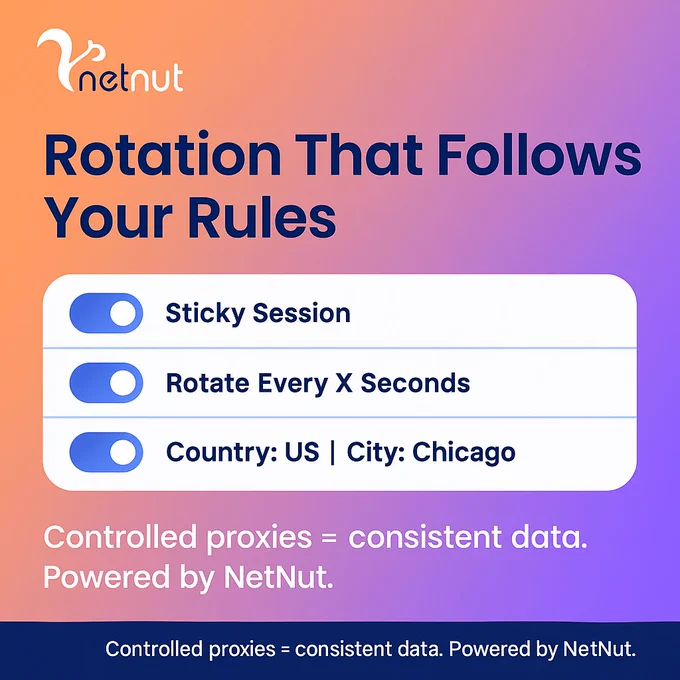 netnut

Rotation That Follows Your Rules

Sticky Session

Rotate Every X Seconds

Country: US | City: Chicago

Controlled proxies = consistent data. Powered by NetNut.

Controlled proxies = consistent data. Powered by NetNut.